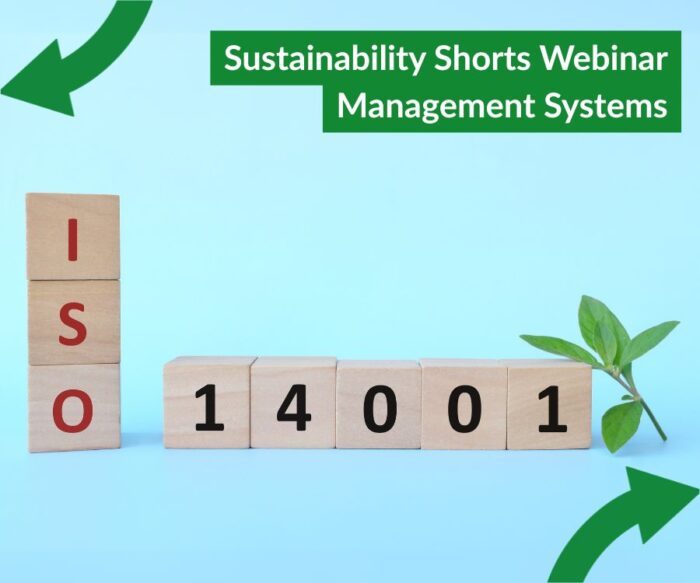 Sustainability Shorts Webinar
Management Systems

I
S
O

1 4 0 0 1